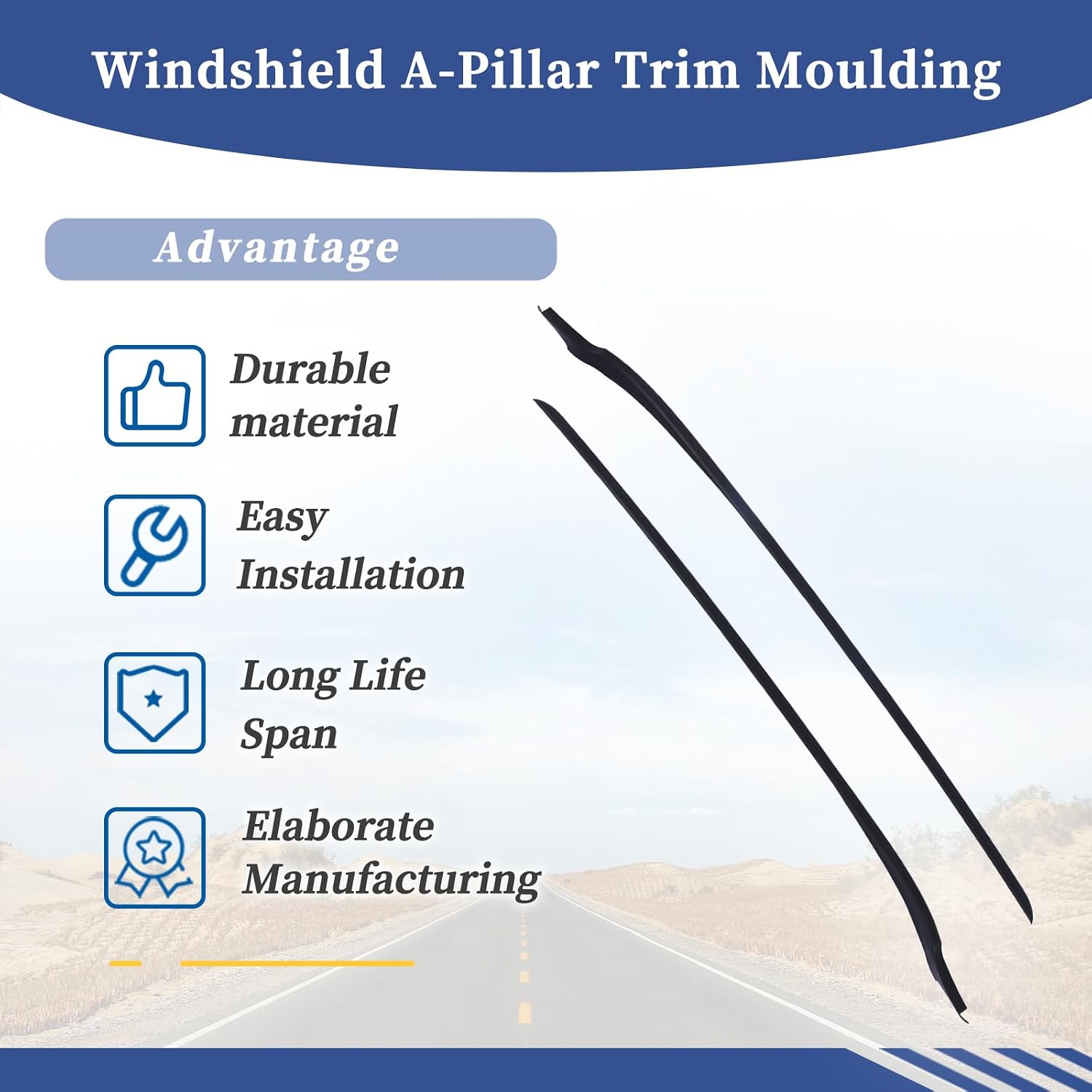 Windshield A-Pillar Trim Moulding

Advantage

Durable material

Easy Installation

Long Life Span

Elaborate Manufacturing